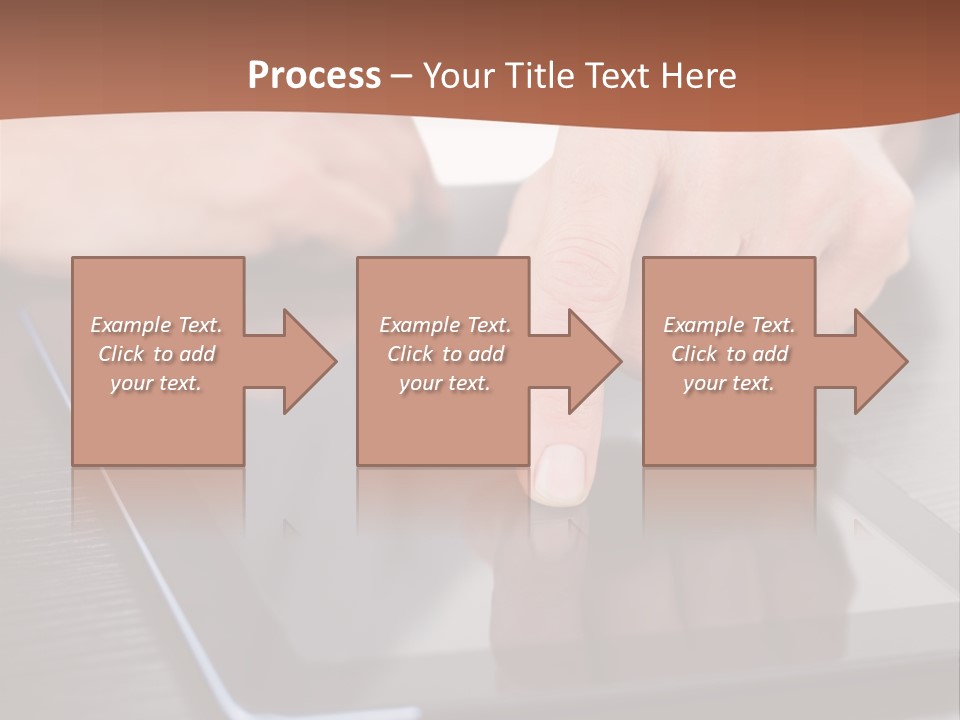 Process – Your Title Text Here

Example Text. Click to add your text.

Example Text. Click to add your text.

Example Text. Click to add your text.